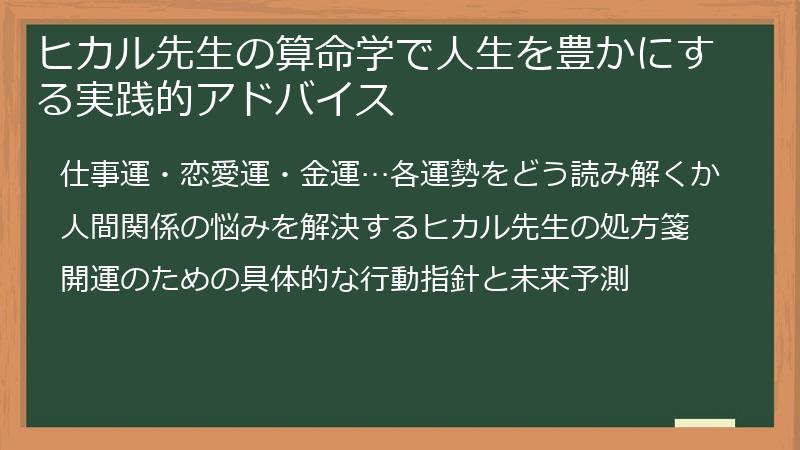 ヒカル先生の算命学で人生を豊かにする実践的アドバイス

仕事運・恋愛運・金運…各運勢をどう読み解くか

人間関係の悩みを解決するヒカル先生の処方箋

開運のための具体的な行動指針と未来予測